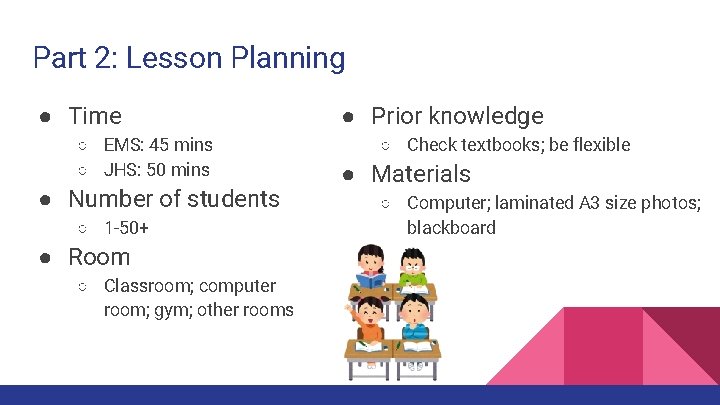 Part 2: Lesson Planning

● Time
○ EMS: 45 mins
○ JHS: 50 mins
● Number of students
○ 1-50+
● Room
○ Classroom; computer room; gym; other rooms

● Prior knowledge
○ Check textbooks; be flexible
● Materials
○ Computer; laminated A3 size photos; blackboard